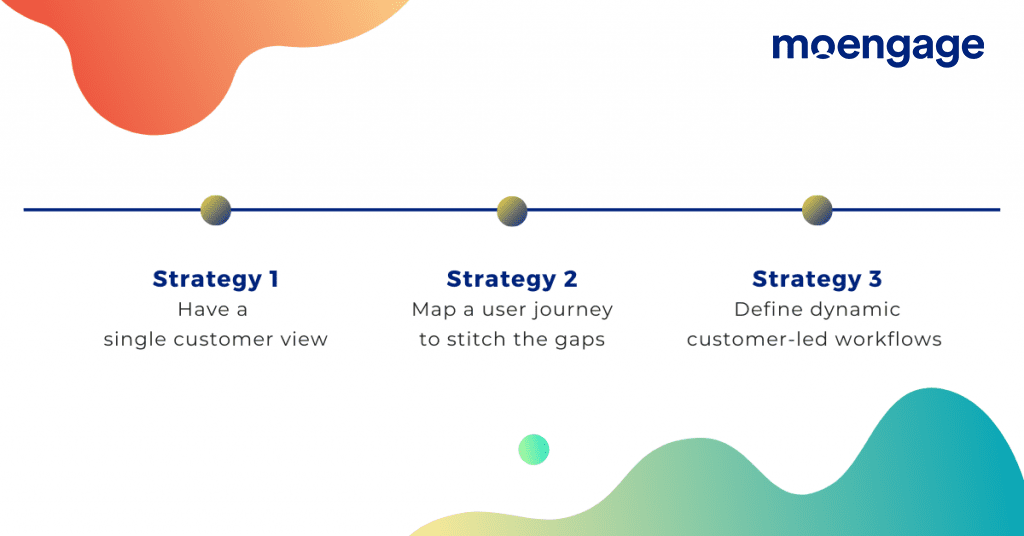 moengage

Strategy 1
Have a single customer view

Strategy 2
Map a user journey to stitch the gaps

Strategy 3
Define dynamic customer-led workflows